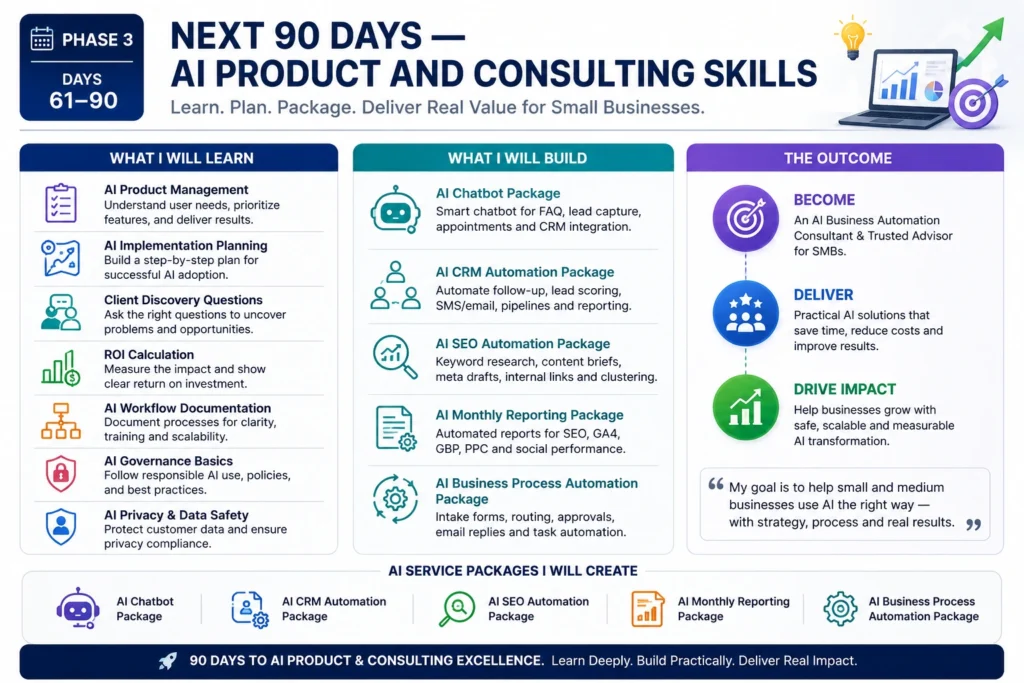 PHASE 3

DAYS 61–90

NEXT 90 DAYS — AI PRODUCT AND CONSULTING SKILLS

Learn. Plan. Package. Deliver Real Value for Small Businesses.

WHAT I WILL LEARN

AI Product Management
Understand user needs, prioritize features, and deliver results.

AI Implementation Planning
Build a step-by-step plan for successful AI adoption.

Client Discovery Questions
Ask the right questions to uncover problems and opportunities.

ROI Calculation
Measure the impact and show clear return on investment.

AI Workflow Documentation
Document processes for clarity, training and scalability.

AI Governance Basics
Follow responsible AI use, policies, and best practices.

AI Privacy & Data Safety
Protect customer data and ensure privacy compliance.

WHAT I WILL BUILD

AI Chatbot Package
Smart chatbot for FAQ, lead capture, appointments and CRM integration.

AI CRM Automation Package
Automate follow-up, lead scoring, SMS/email, pipelines and reporting.

AI SEO Automation Package
Keyword research, content briefs, meta drafts, internal links and clustering.

AI Monthly Reporting Package
Automated reports for SEO, GA4, GBP, PPC and social performance.

AI Business Process Automation Package
Intake forms, routing, approvals, email replies and task automation.

THE OUTCOME

BECOME
An AI Business Automation Consultant & Trusted Advisor for SMBs.

DELIVER
Practical AI solutions that save time, reduce costs and improve results.

DRIVE IMPACT
Help businesses grow with safe, scalable and measurable AI transformation.

“ My goal is to help small and medium businesses use AI the right way — with strategy, process and real results. ”

AI SERVICE PACKAGES I WILL CREATE

AI Chatbot Package

AI CRM Automation Package

AI SEO Automation Package

AI Monthly Reporting Package

AI Business Process Automation Package

90 DAYS TO AI PRODUCT & CONSULTING EXCELLENCE. Learn Deeply. Build Practically. Deliver Real Impact.